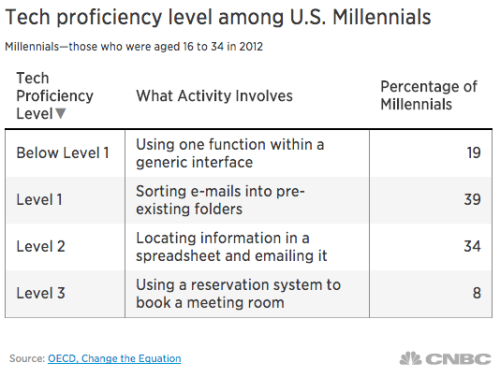 Tech proficiency level among U.S. Millennials

Millennials—those who were aged 16 to 34 in 2012

| Tech Proficiency Level▼ | What Activity Involves | Percentage of Millennials |
|---|---|---|
| Below Level 1 | Using one function within a generic interface | 19 |
| Level 1 | Sorting e-mails into pre-existing folders | 39 |
| Level 2 | Locating information in a spreadsheet and emailing it | 34 |
| Level 3 | Using a reservation system to book a meeting room | 8 |

Source: OECD, Change the Equation

CNBC